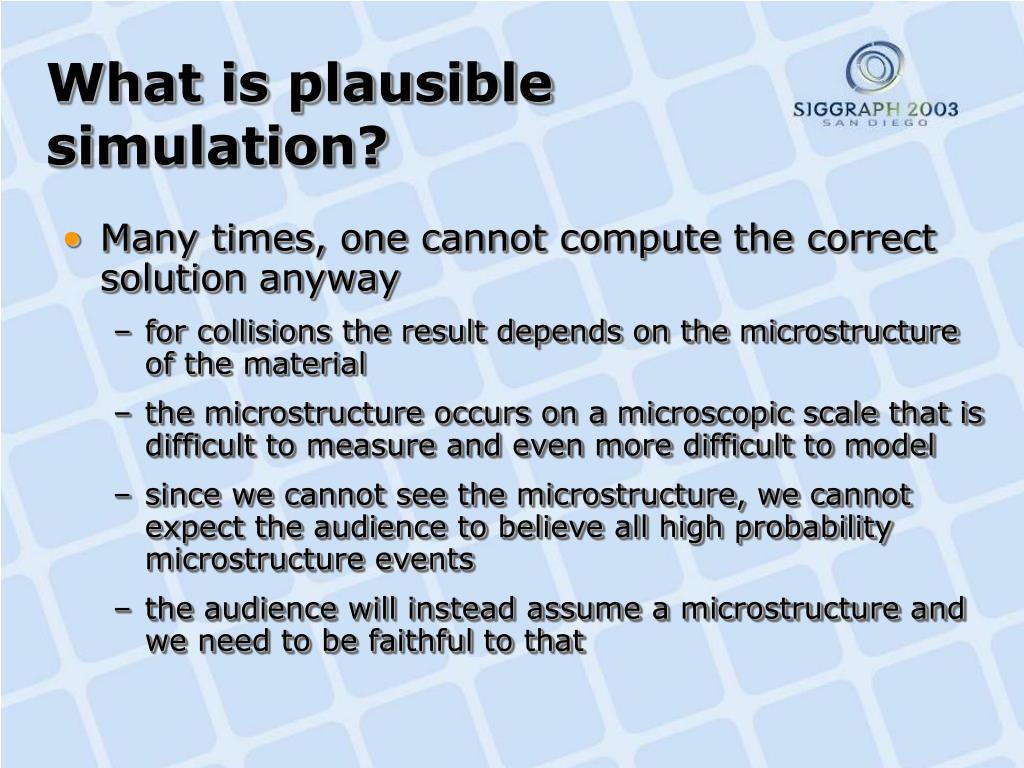 What is plausible simulation?

SIGGRAPH 2003
SAN DIEGO

• Many times, one cannot compute the correct solution anyway
– for collisions the result depends on the microstructure of the material
– the microstructure occurs on a microscopic scale that is difficult to measure and even more difficult to model
– since we cannot see the microstructure, we cannot expect the audience to believe all high probability microstructure events
– the audience will instead assume a microstructure and we need to be faithful to that